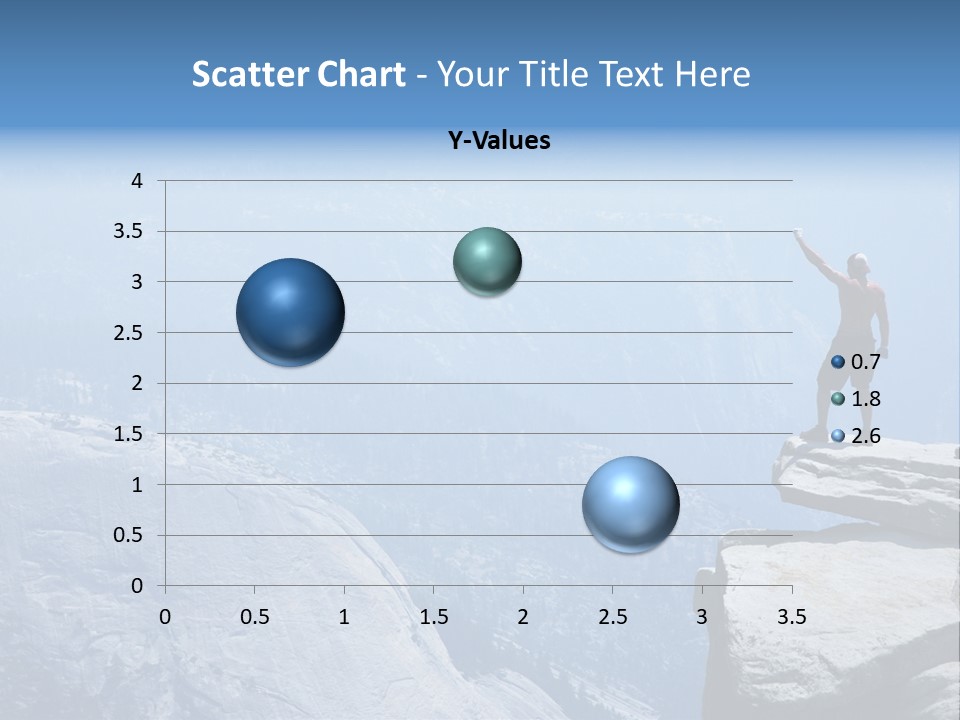 Scatter Chart - Your Title Text Here

Y-Values

4
3.5
3
2.5
2
1.5
1
0.5
0

0 0.5 1 1.5 2 2.5 3 3.5

0.7
1.8
2.6